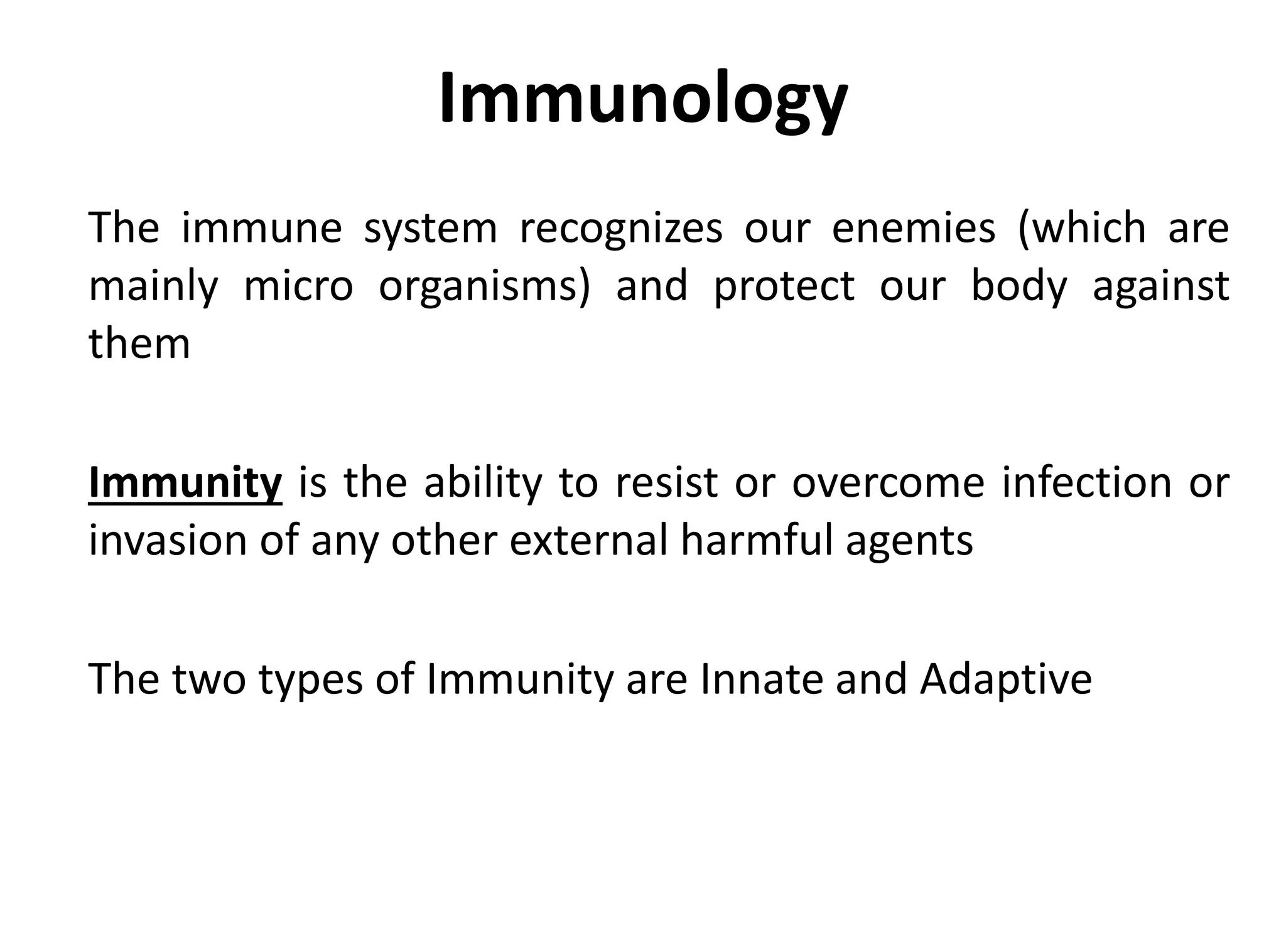 Immunology

The immune system recognizes our enemies (which are mainly micro organisms) and protect our body against them

Immunity is the ability to resist or overcome infection or invasion of any other external harmful agents

The two types of Immunity are Innate and Adaptive